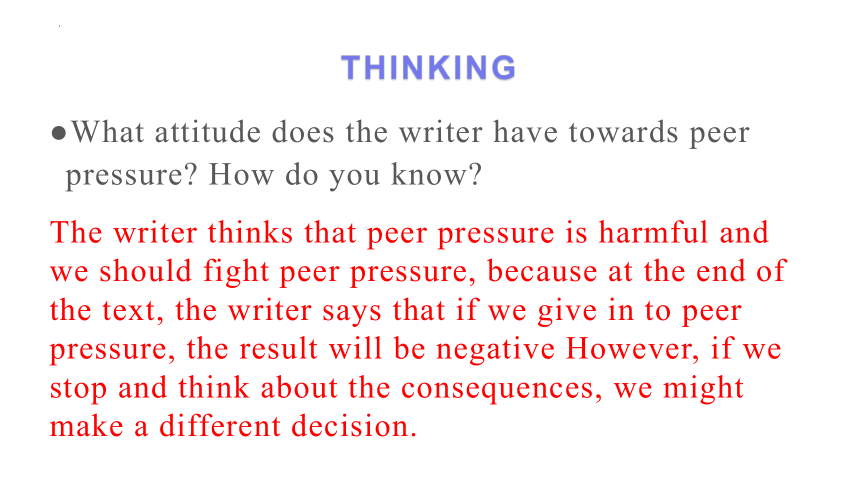 THINKING

●What attitude does the writer have towards peer pressure? How do you know?

The writer thinks that peer pressure is harmful and we should fight peer pressure, because at the end of the text, the writer says that if we give in to peer pressure, the result will be negative However, if we stop and think about the consequences, we might make a different decision.